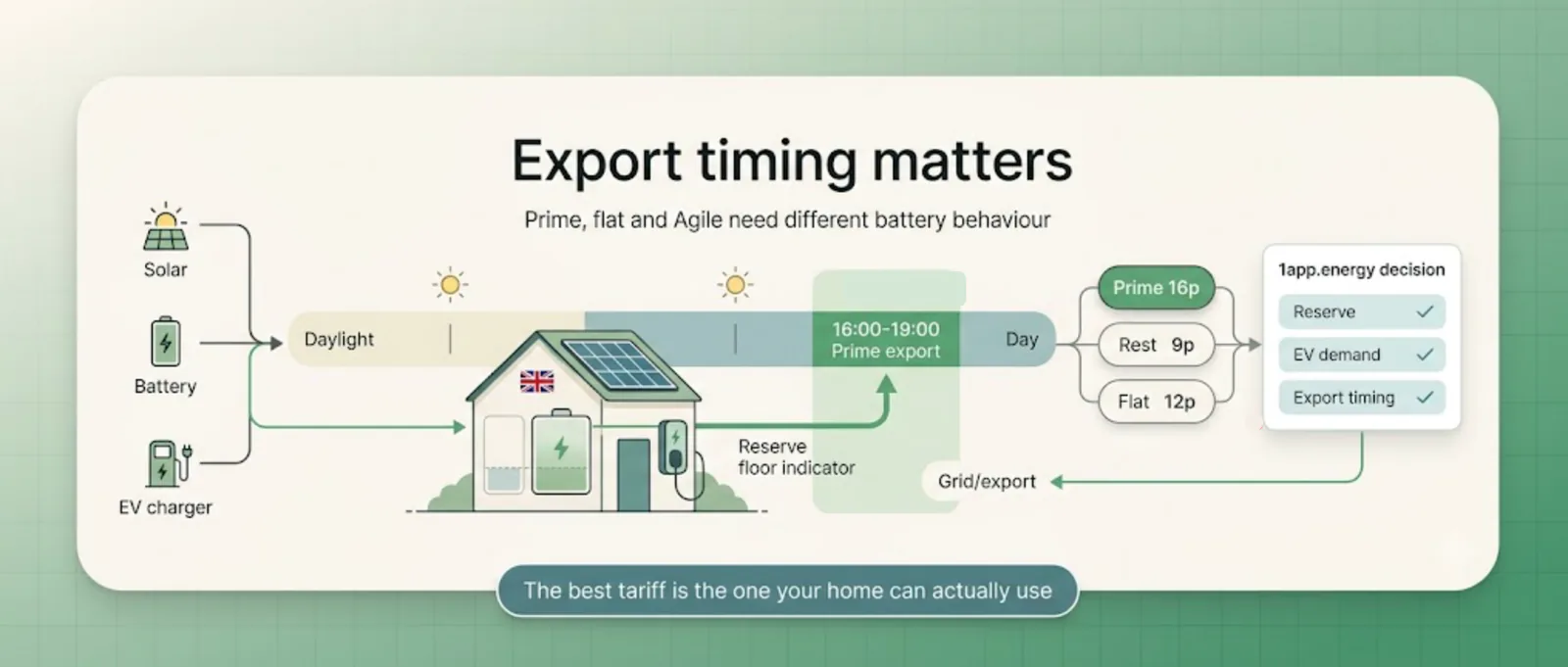 Export timing matters

Prime, flat and Agile need different battery behaviour

Solar

Battery

EV charger

Daylight

16:00-19:00
Prime export

Day

Reserve floor indicator

Grid/export

Prime 16p

Rest 9p

Flat 12p

1app.energy decision

Reserve ✓

EV demand ✓

Export timing ✓

The best tariff is the one your home can actually use